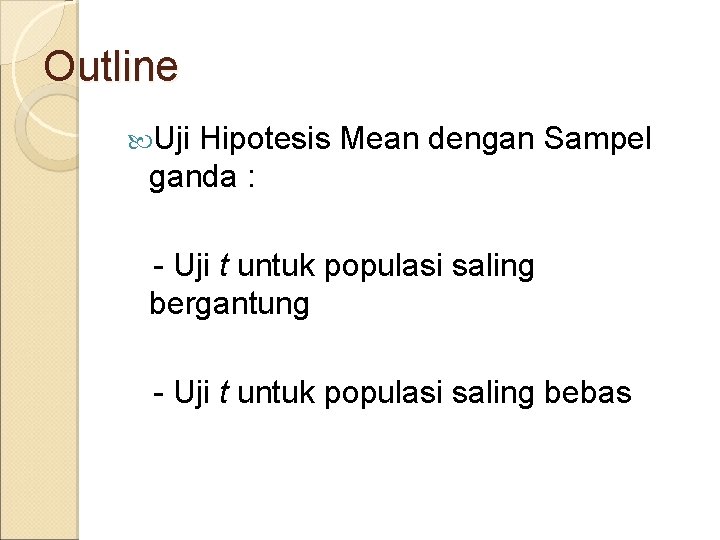 Outline

Uji Hipotesis Mean dengan Sampel ganda :

- Uji t untuk populasi saling bergantung

- Uji t untuk populasi saling bebas